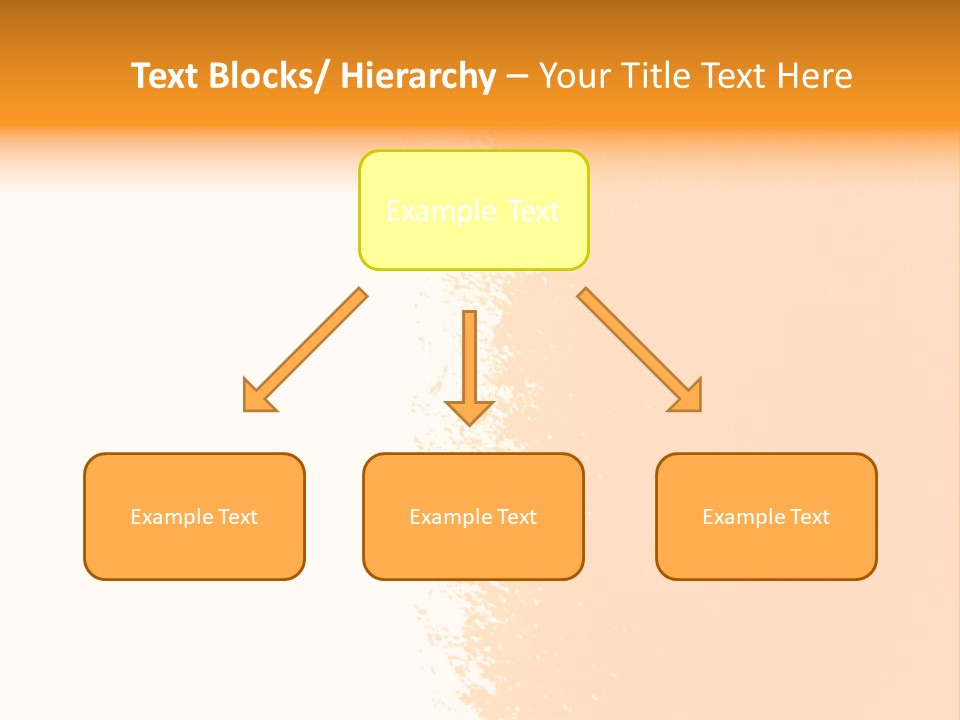 Text Blocks/ Hierarchy – Your Title Text Here

Example Text

Example Text

Example Text

Example Text